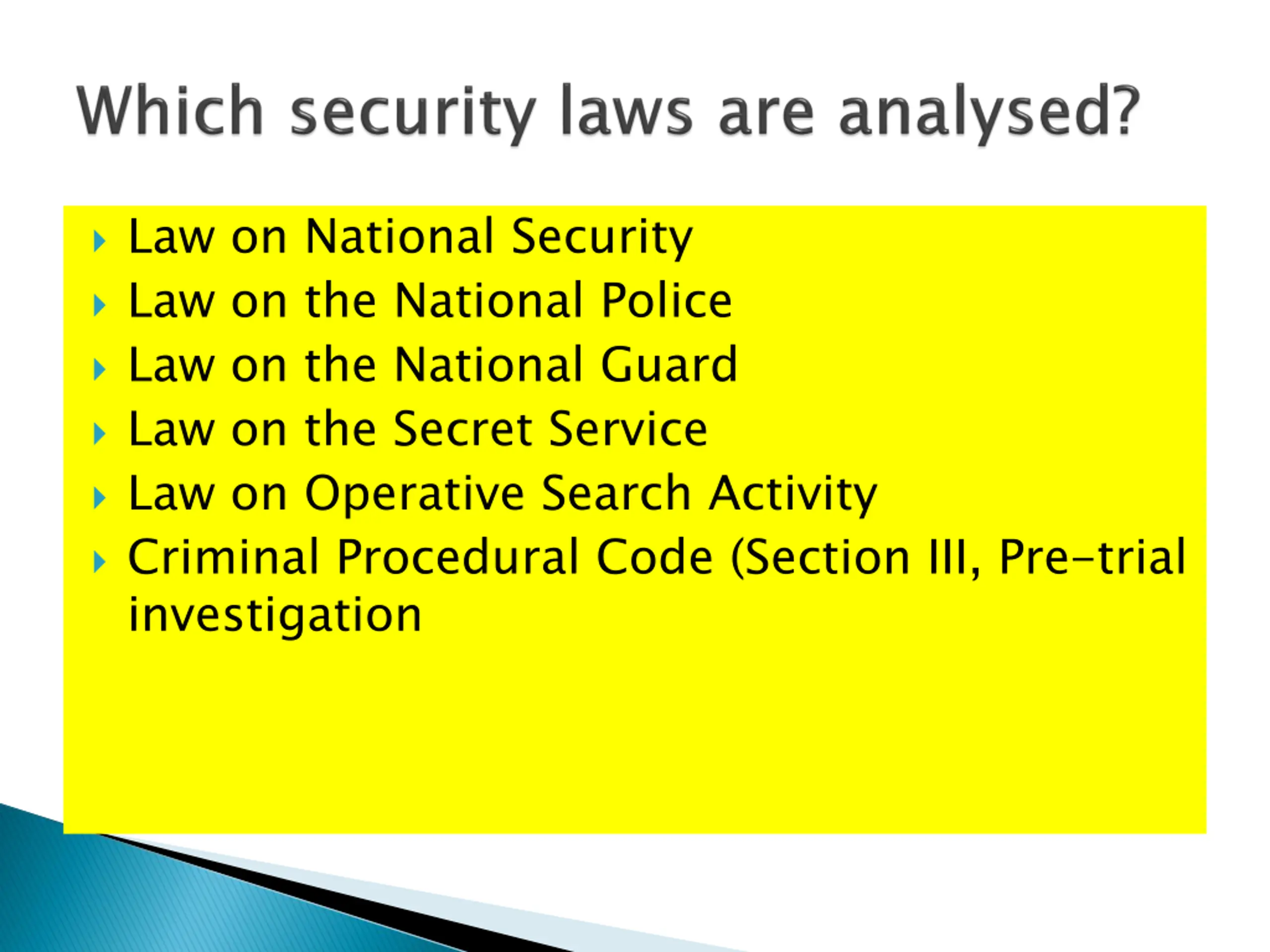 Which security laws are analysed?

- Law on National Security
- Law on the National Police
- Law on the National Guard
- Law on the Secret Service
- Law on Operative Search Activity
- Criminal Procedural Code (Section III, Pre-trial investigation